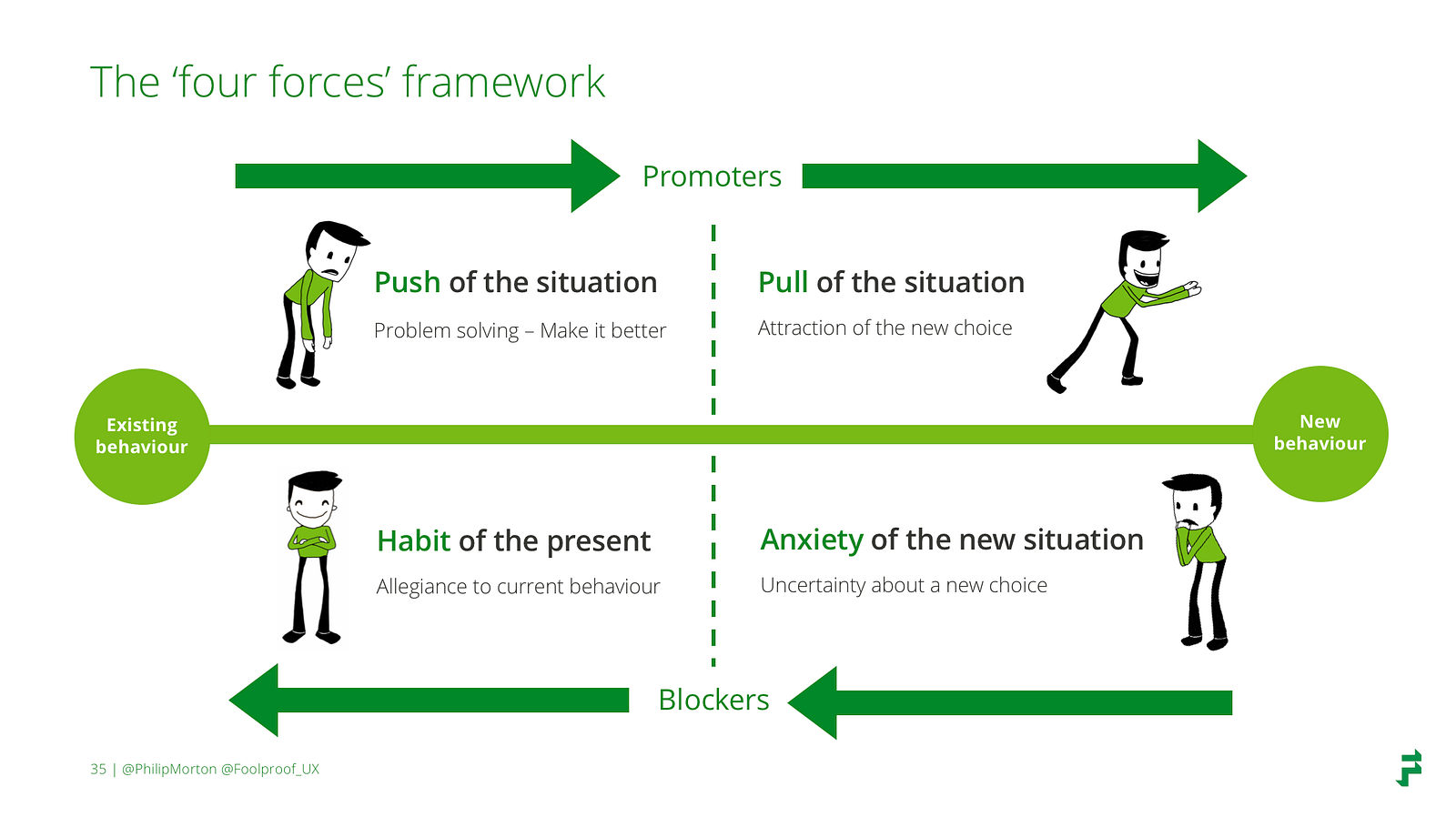 The ‘four forces’ framework

Promoters

Push of the situation

Problem solving – Make it better

Pull of the situation

Attraction of the new choice

Existing behaviour

New behaviour

Habit of the present

Allegiance to current behaviour

Anxiety of the new situation

Uncertainty about a new choice

Blockers

35 | @PhilipMorton @Foolproof_UX